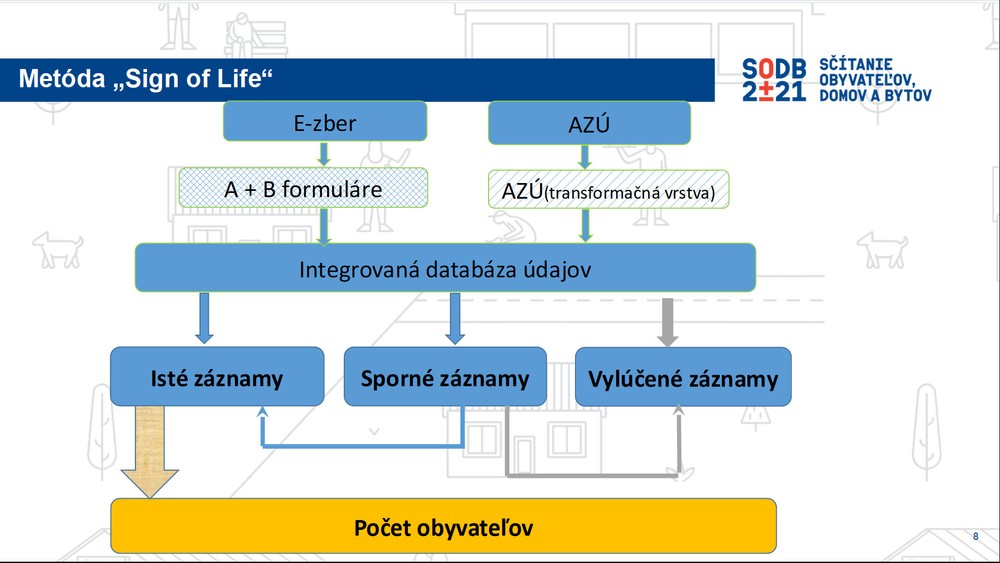 Metóda „Sign of Life“

SODB 2±21 SČÍTANIE OBYVATEĽOV, DOMOV A BYTOV

E-zber

AZÚ

A + B formuláre

AZÚ(transformačná vrstva)

Integrovaná databáza údajov

Isté záznamy

Sporné záznamy

Vylúčené záznamy

Počet obyvateľov

8